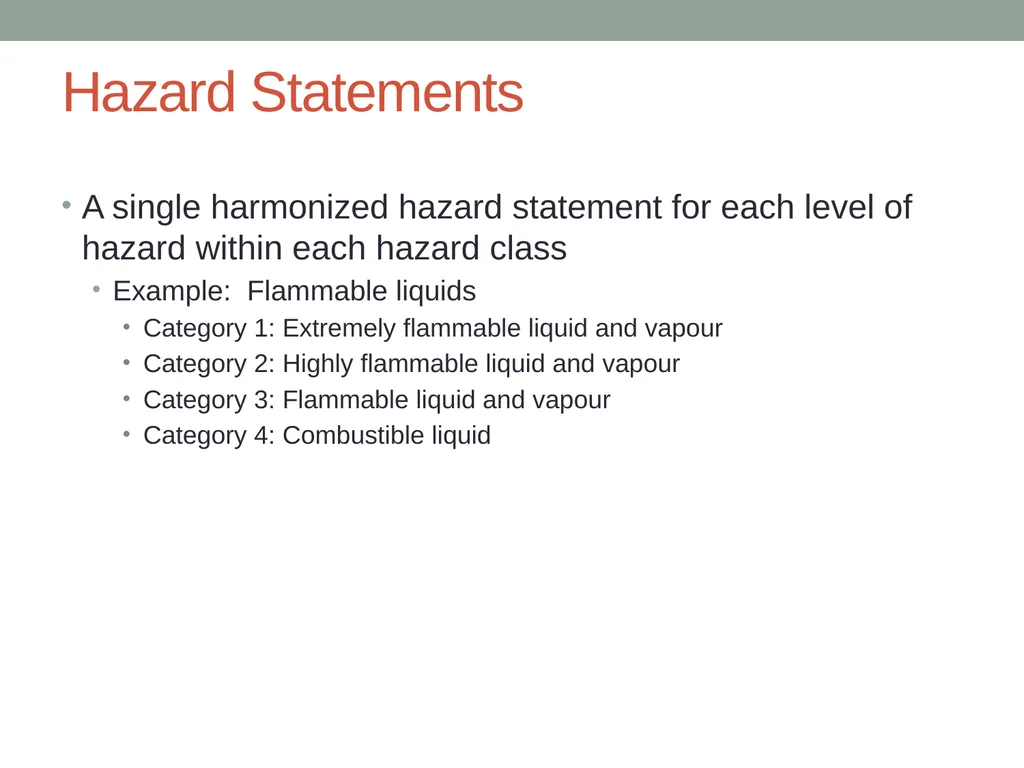 Hazard Statements

• A single harmonized hazard statement for each level of hazard within each hazard class
  • Example: Flammable liquids
    • Category 1: Extremely flammable liquid and vapour
    • Category 2: Highly flammable liquid and vapour
    • Category 3: Flammable liquid and vapour
    • Category 4: Combustible liquid